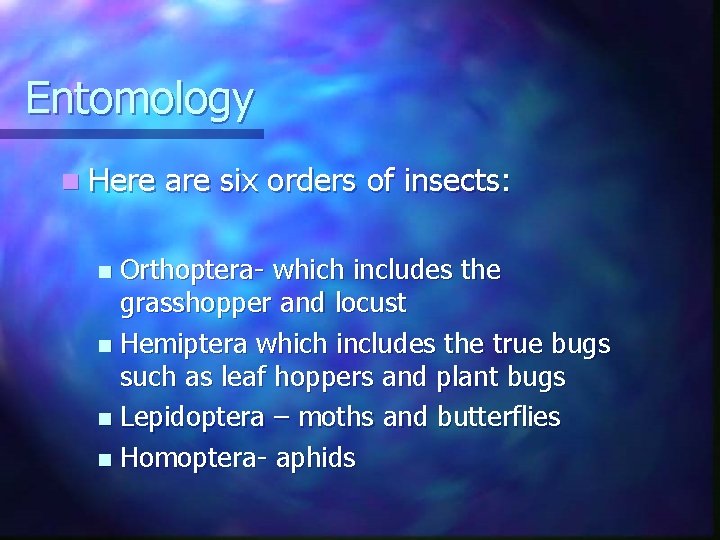 Entomology

Here are six orders of insects:

Orthoptera- which includes the grasshopper and locust

Hemiptera which includes the true bugs such as leaf hoppers and plant bugs

Lepidoptera – moths and butterflies

Homoptera- aphids